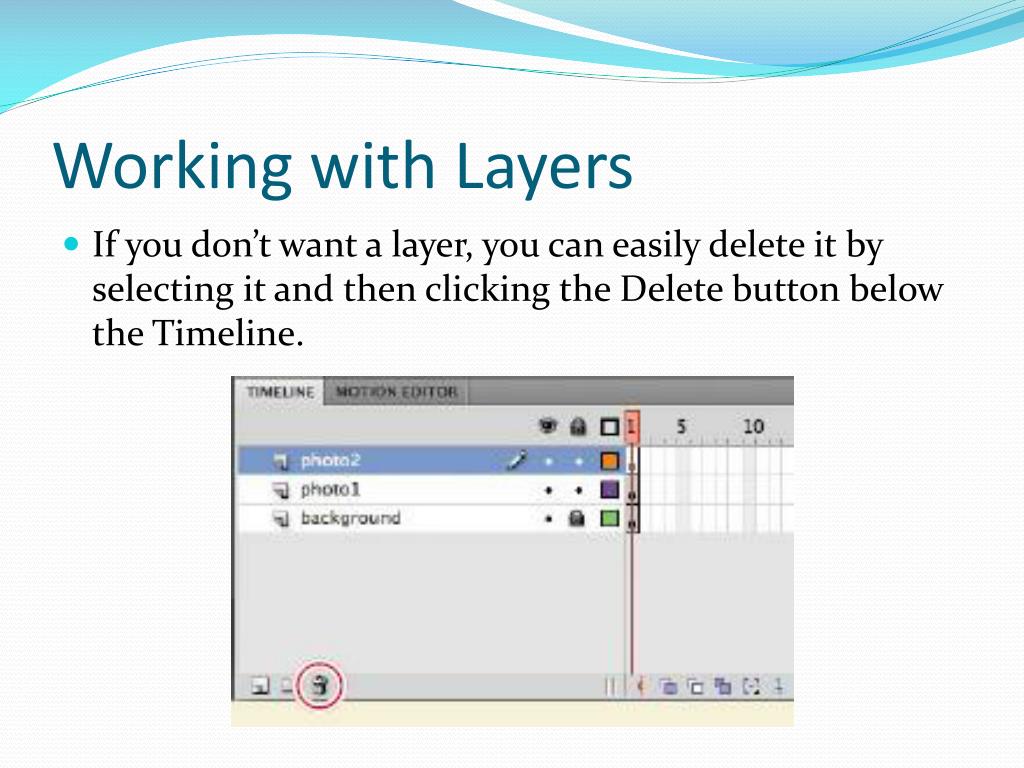 Working with Layers

If you don't want a layer, you can easily delete it by selecting it and then clicking the Delete button below the Timeline.

TIMELINE MOTION EDITOR

1 5 10

photo2

photo1

background